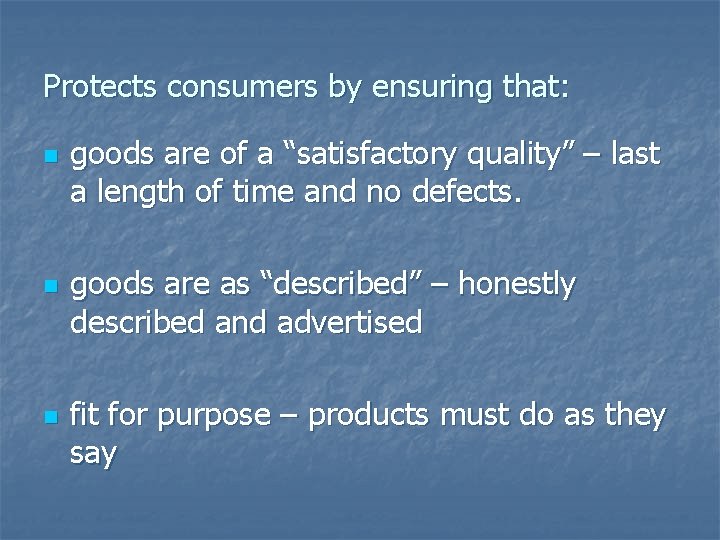 Protects consumers by ensuring that:

- goods are of a “satisfactory quality” – last a length of time and no defects.

- goods are as “described” – honestly described and advertised

- fit for purpose – products must do as they say